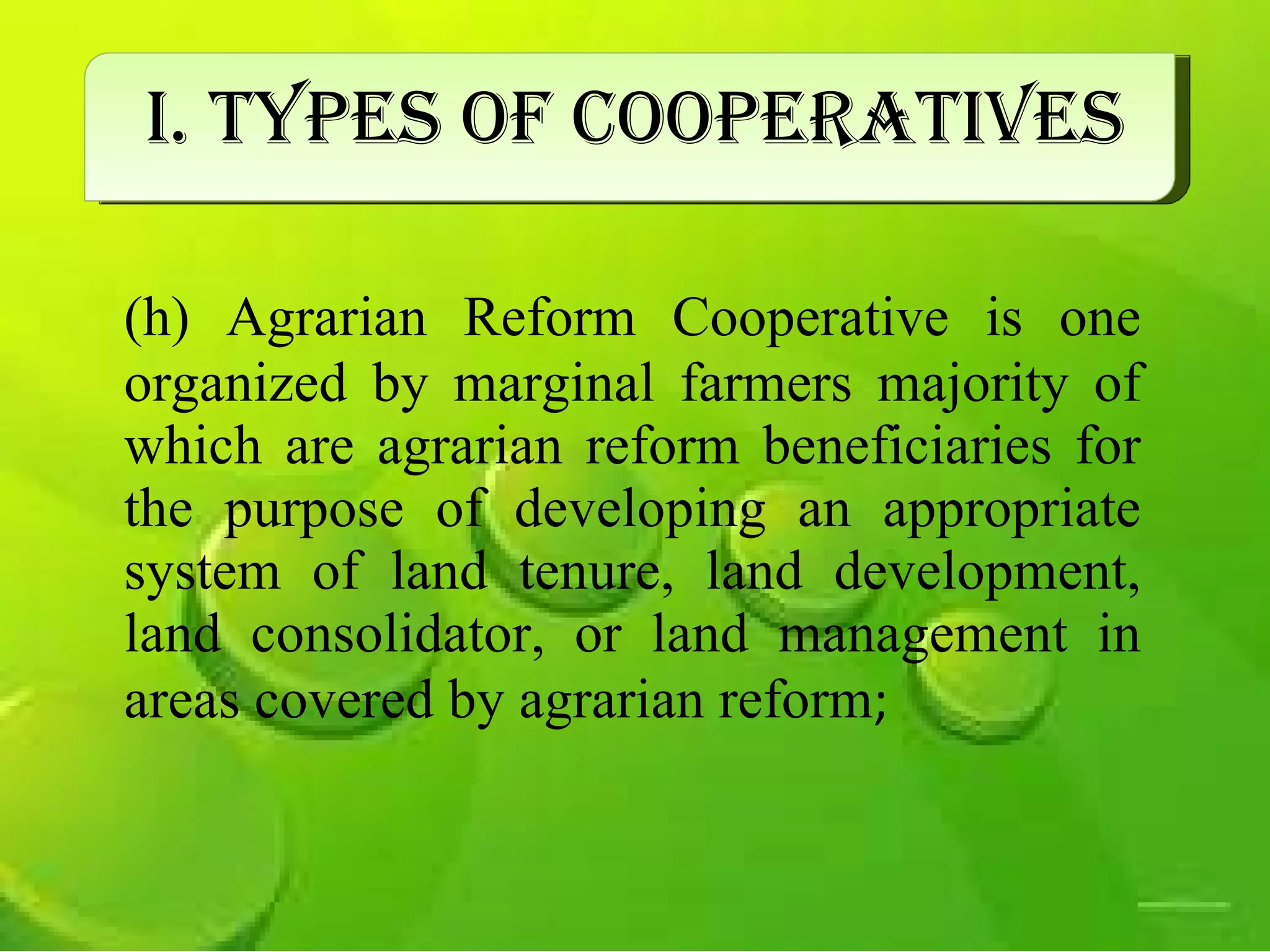 I. TYPES OF COOPERATIVES

(h) Agrarian Reform Cooperative is one organized by marginal farmers majority of which are agrarian reform beneficiaries for the purpose of developing an appropriate system of land tenure, land development, land consolidator, or land management in areas covered by agrarian reform;